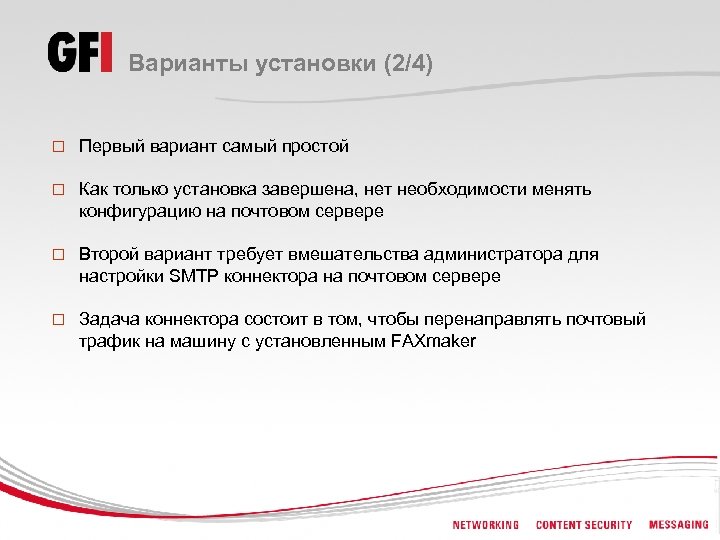 GFI Варианты установки (2/4)

□ Первый вариант самый простой

□ Как только установка завершена, нет необходимости менять конфигурацию на почтовом сервере

□ Второй вариант требует вмешательства администратора для настройки SMTP коннектора на почтовом сервере

□ Задача коннектора состоит в том, чтобы перенаправлять почтовый трафик на машину с установленным FAXmaker

NETWORKING CONTENT SECURITY MESSAGING